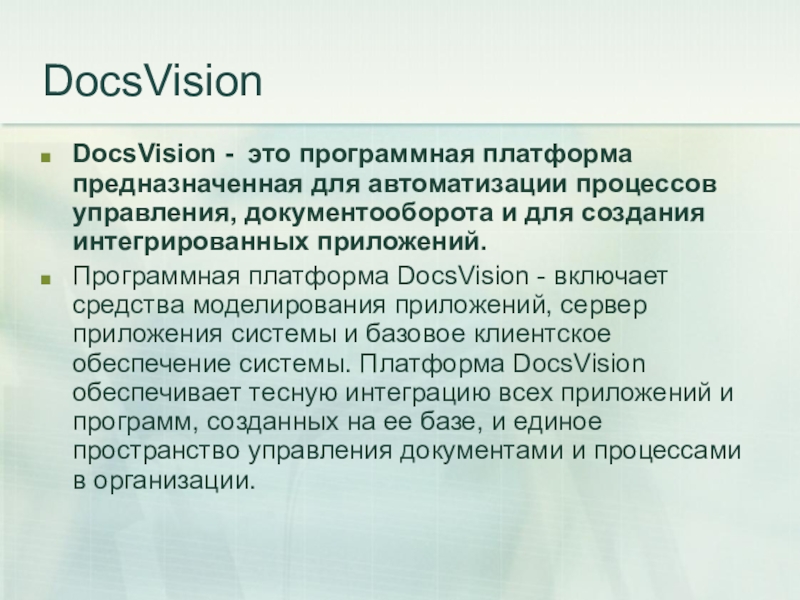 DocsVision

DocsVision - это программная платформа предназначенная для автоматизации процессов управления, документооборота и для создания интегрированных приложений.

Программная платформа DocsVision - включает средства моделирования приложений, сервер приложения системы и базовое клиентское обеспечение системы. Платформа DocsVision обеспечивает тесную интеграцию всех приложений и программ, созданных на ее базе, и единое пространство управления документами и процессами в организации.